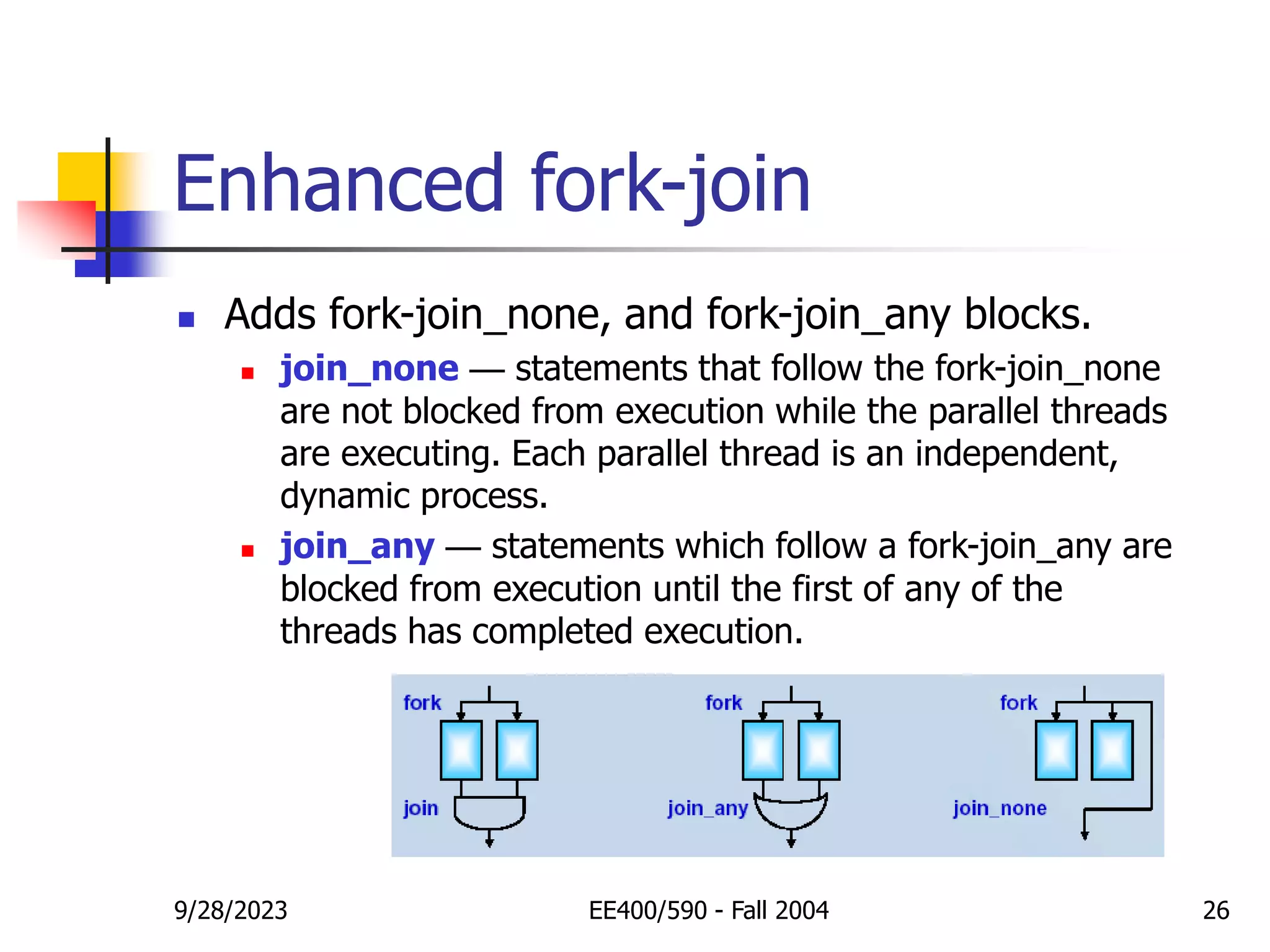 Enhanced fork-join

Adds fork-join_none, and fork-join_any blocks.

join_none — statements that follow the fork-join_none are not blocked from execution while the parallel threads are executing. Each parallel thread is an independent, dynamic process.

join_any — statements which follow a fork-join_any are blocked from execution until the first of any of the threads has completed execution.

fork
join

fork
join_any

fork
join_none

9/28/2023
EE400/590 - Fall 2004
26